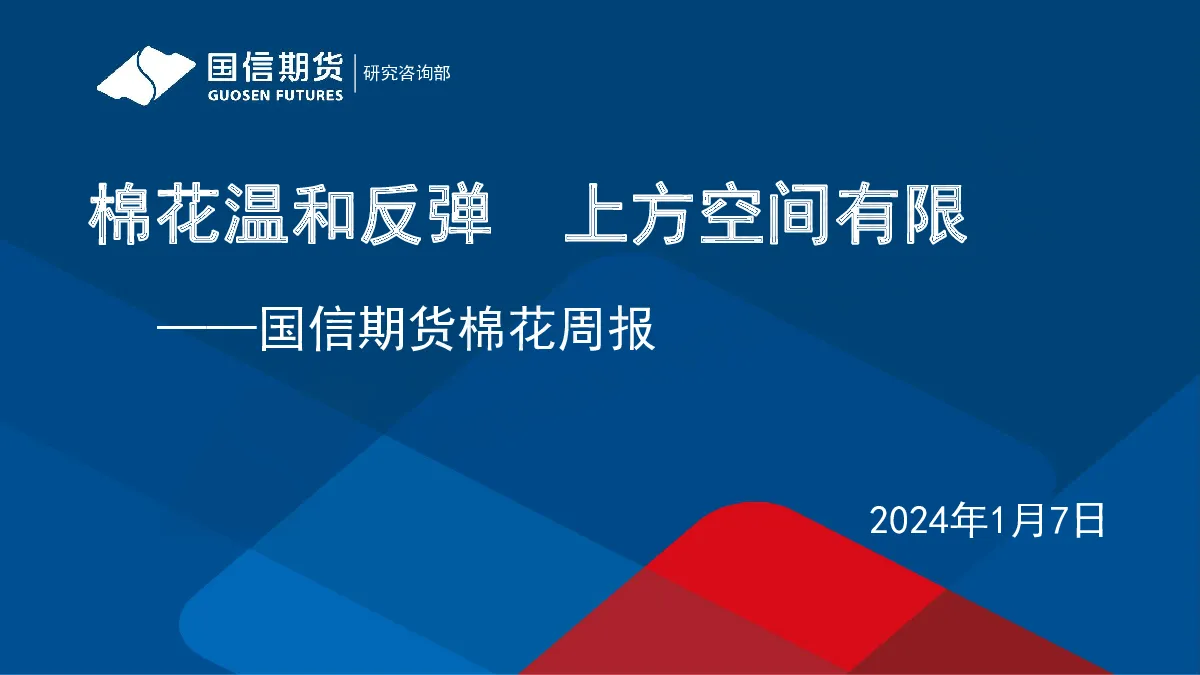 国信期货
GUOSEN FUTURES
研究咨询部

棉花温和反弹　上方空间有限

——国信期货棉花周报

2024年1月7日